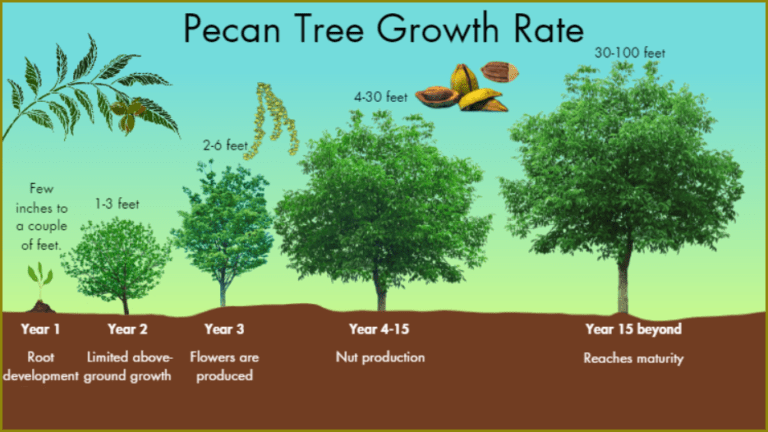 Pecan Tree Growth Rate

Few inches to a couple of feet.

1-3 feet

2-6 feet

4-30 feet

30-100 feet

Year 1
Root development

Year 2
Limited above-ground growth

Year 3
Flowers are produced

Year 4-15
Nut production

Year 15 beyond
Reaches maturity